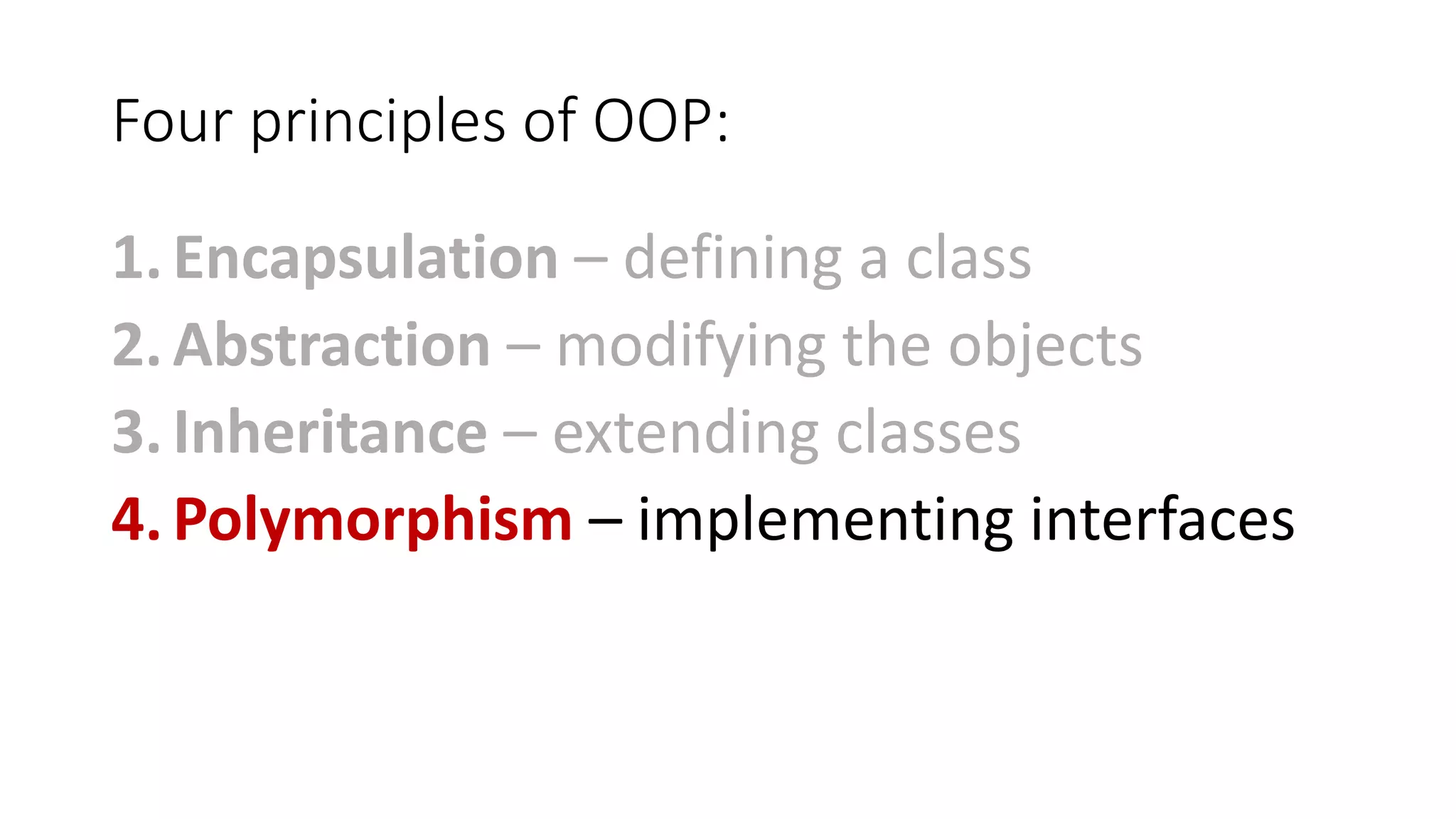 Four principles of OOP:

1. Encapsulation – defining a class
2. Abstraction – modifying the objects
3. Inheritance – extending classes
4. Polymorphism – implementing interfaces